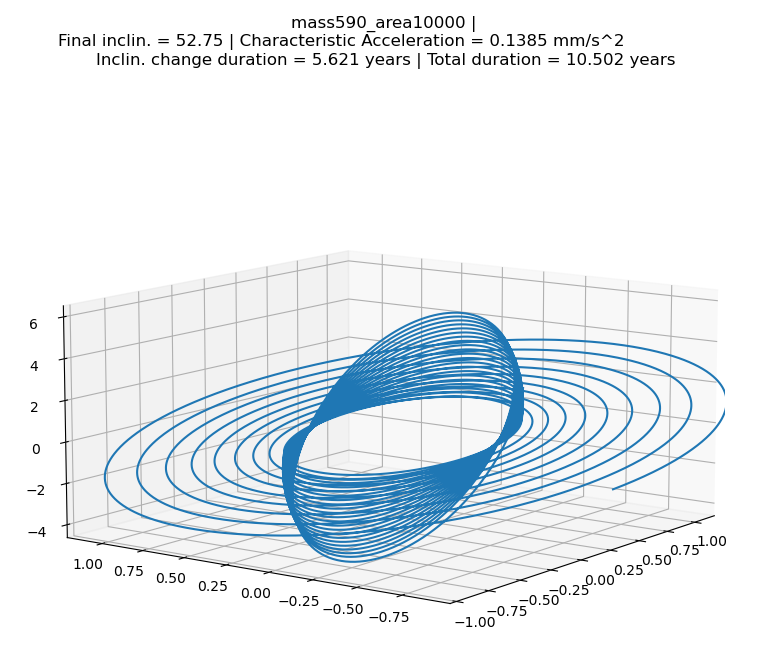 mass590_area10000 |
Final inclin. = 52.75 | Characteristic Acceleration = 0.1385 mm/s^2
Inclin. change duration = 5.621 years | Total duration = 10.502 years

6
4
2
0
−2
−4

1.00
0.75
0.50
0.25
0.00
−0.25
−0.50
−0.75

−1.00
−0.75
−0.50
−0.25
0.00
0.25
0.50
0.75
1.00